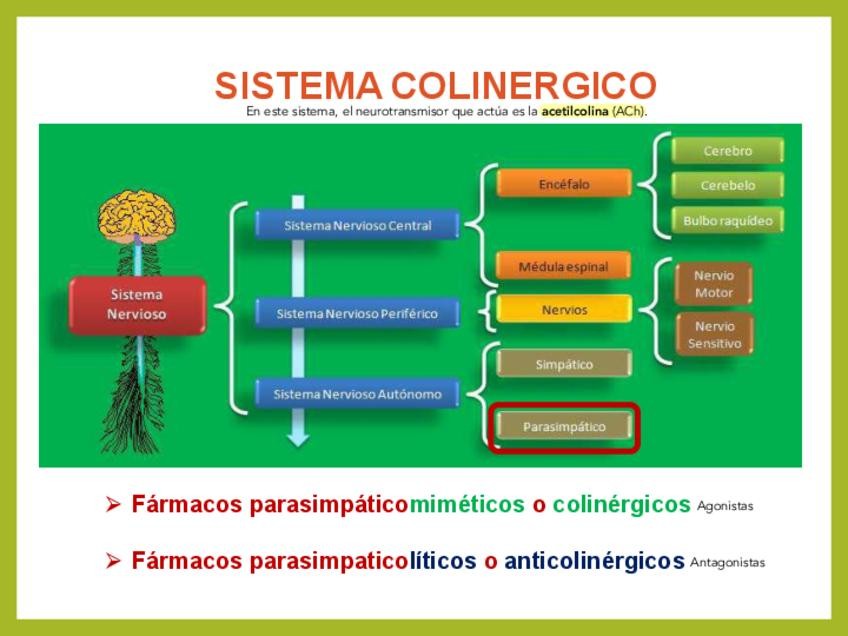 SISTEMA COLINERGICO

En este sistema, el neurotransmisor que actúa es la acetilcolina (ACh).

Sistema Nervioso

Sistema Nervioso Central

Sistema Nervioso Periférico

Sistema Nervioso Autónomo

Encéfalo

Médula espinal

Nervios

Simpático

Parasimpático

Cerebro

Cerebelo

Bulbo raquídeo

Nervio Motor

Nervio Sensitivo

➢ Fármacos parasimpáticomiméticos o colinérgicos Agonistas

➢ Fármacos parasimpaticolíticos o anticolinérgicos Antagonistas